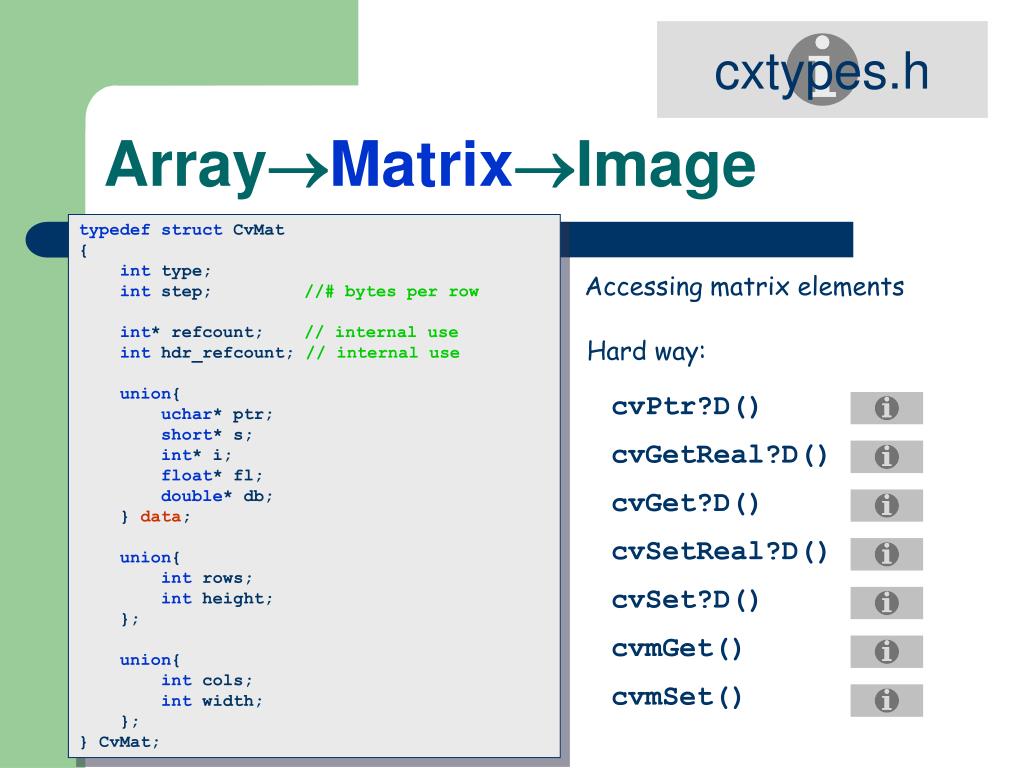 cxtypes.h

Array→Matrix→Image

typedef struct CvMat
{
    int type;
    int step;          //# bytes per row

    int* refcount;     // internal use
    int hdr_refcount; // internal use

    union{
        uchar* ptr;
        short* s;
        int* i;
        float* fl;
        double* db;
    } data;

    union{
        int rows;
        int height;
    };

    union{
        int cols;
        int width;
    };
} CvMat;

Accessing matrix elements

Hard way:

cvPtr?D()

cvGetReal?D()

cvGet?D()

cvSetReal?D()

cvSet?D()

cvmGet()

cvmSet()